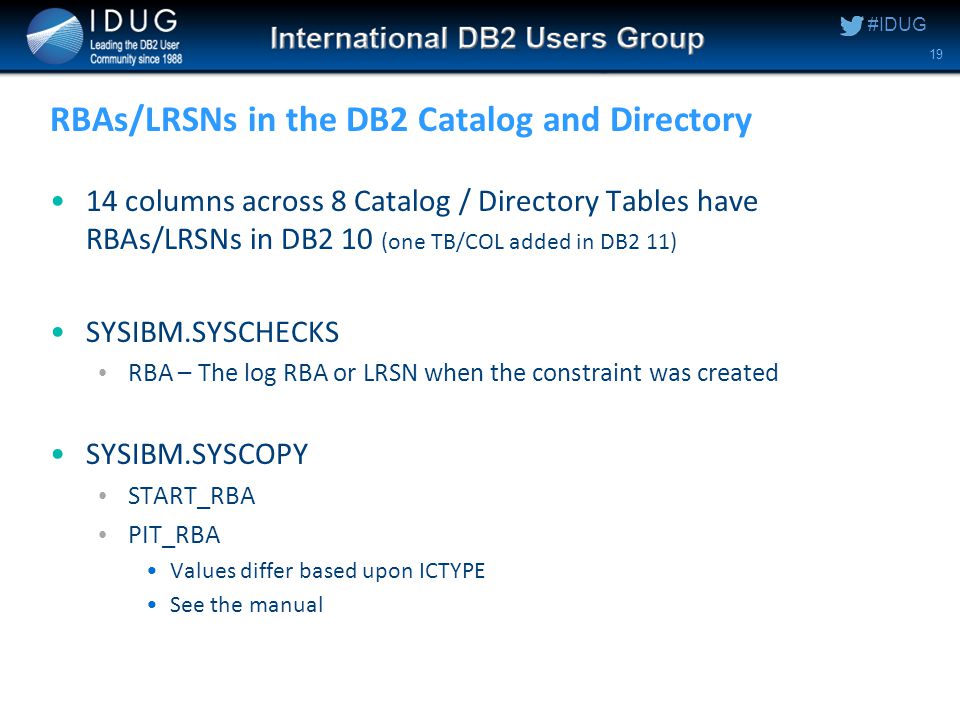 IDUG
Leading the DB2 User Community since 1988

International DB2 Users Group

#IDUG

19

RBAs/LRSNs in the DB2 Catalog and Directory

• 14 columns across 8 Catalog / Directory Tables have RBAs/LRSNs in DB2 10 (one TB/COL added in DB2 11)

• SYSIBM.SYSCHECKS
  • RBA – The log RBA or LRSN when the constraint was created

• SYSIBM.SYSCOPY
  • START_RBA
  • PIT_RBA
    • Values differ based upon ICTYPE
    • See the manual